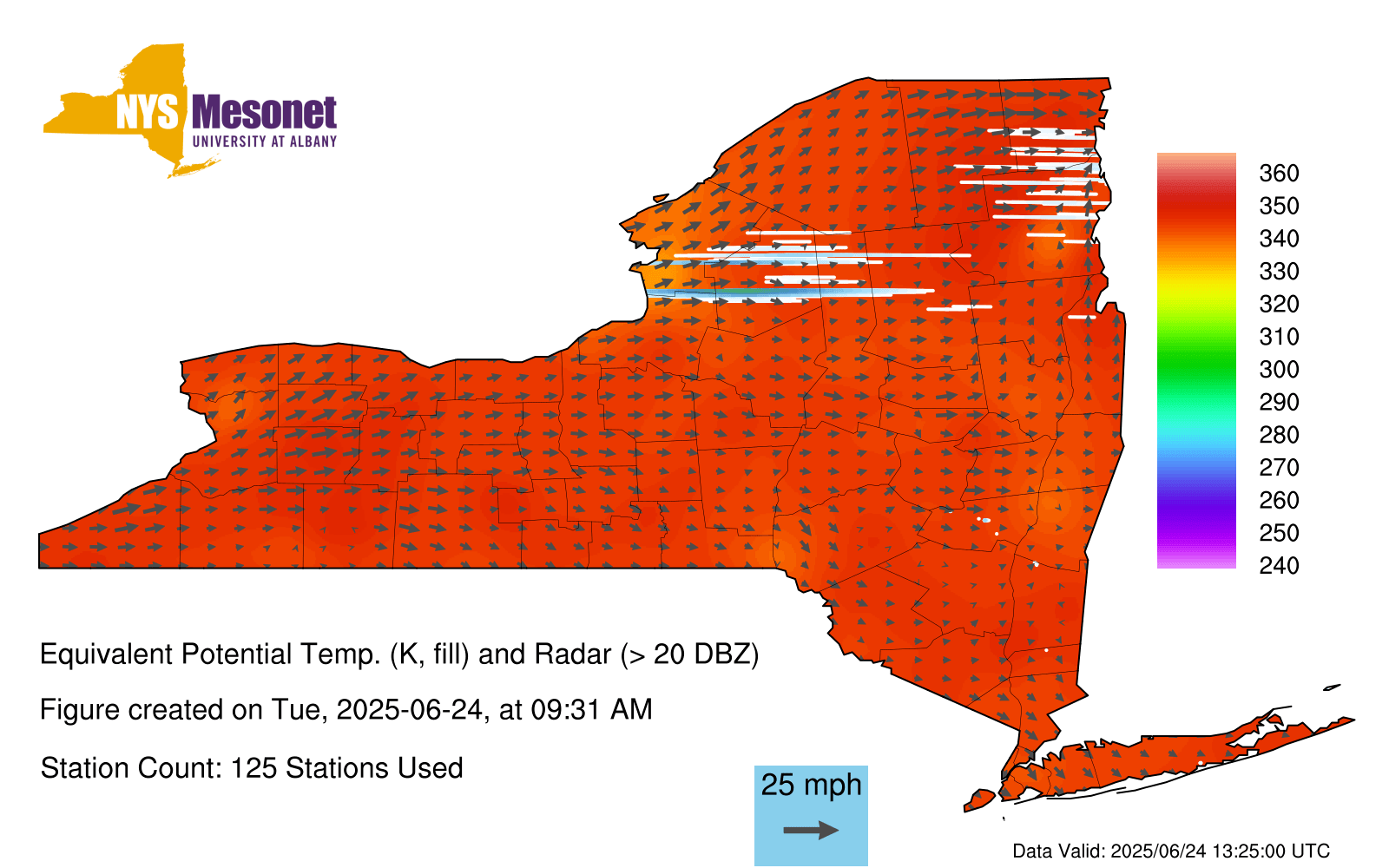 NYS Mesonet
UNIVERSITY AT ALBANY

360
350
340
330
320
310
300
290
280
270
260
250
240

Equivalent Potential Temp. (K, fill) and Radar (> 20 DBZ)

Figure created on Tue, 2025-06-24, at 09:31 AM

Station Count: 125 Stations Used

25 mph

Data Valid: 2025/06/24 13:25:00 UTC